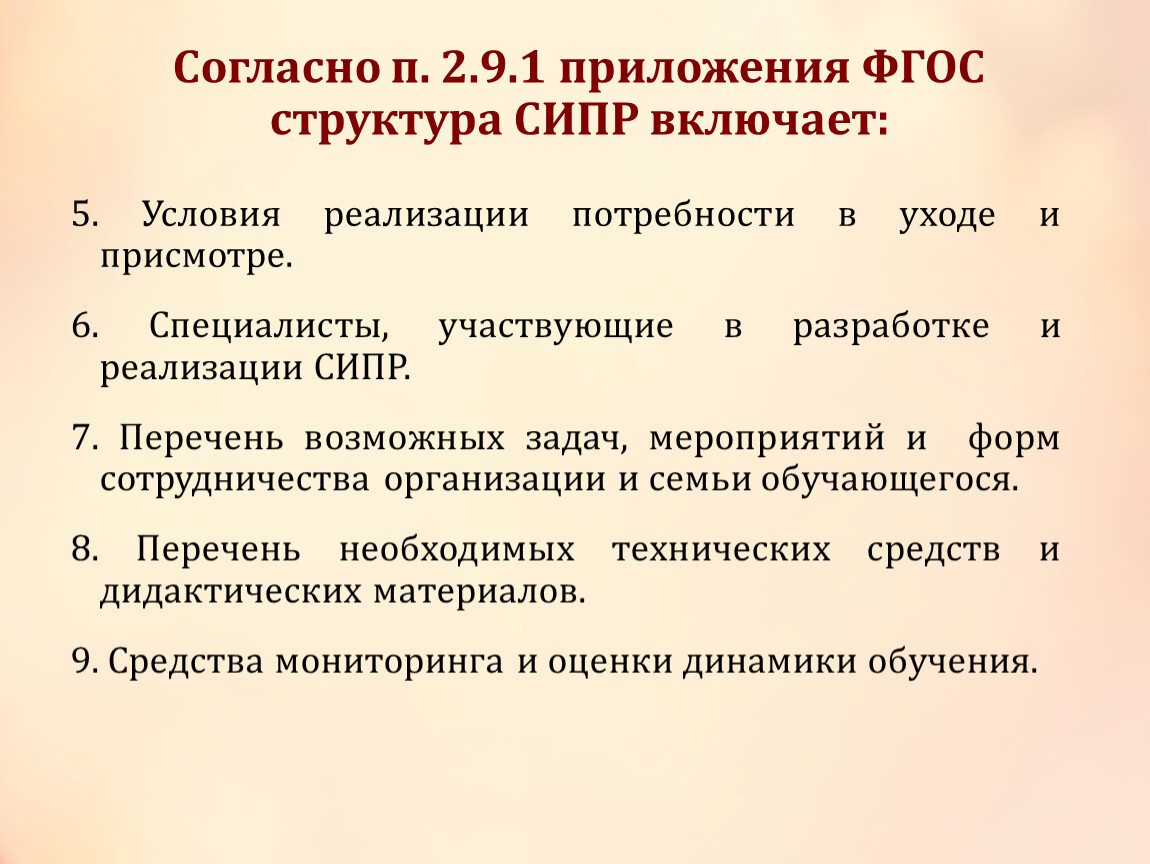 Согласно п. 2.9.1 приложения ФГОС структура СИПР включает:

5. Условия реализации потребности в уходе и присмотре.

6. Специалисты, участвующие в разработке и реализации СИПР.

7. Перечень возможных задач, мероприятий и форм сотрудничества организации и семьи обучающегося.

8. Перечень необходимых технических средств и дидактических материалов.

9. Средства мониторинга и оценки динамики обучения.